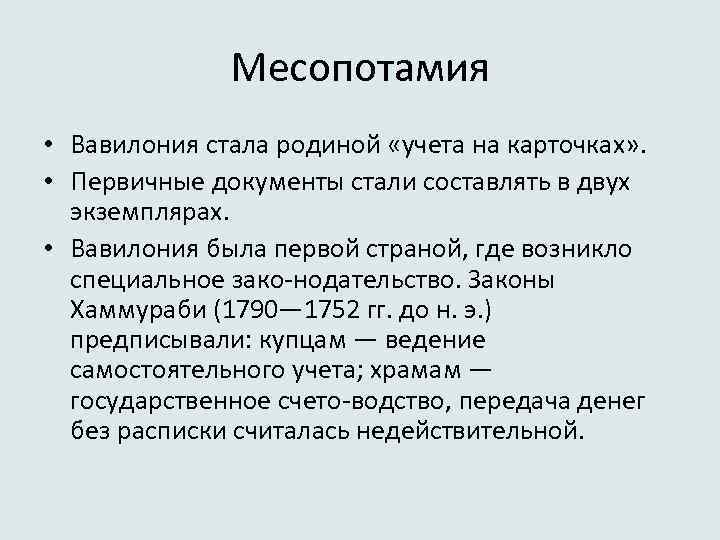 Месопотамия

• Вавилония стала родиной «учета на карточках».

• Первичные документы стали составлять в двух экземплярах.

• Вавилония была первой страной, где возникло специальное зако-нодательство. Законы Хаммураби (1790—1752 гг. до н. э.) предписывали: купцам — ведение самостоятельного учета; храмам — государственное счето-водство, передача денег без расписки считалась недействительной.